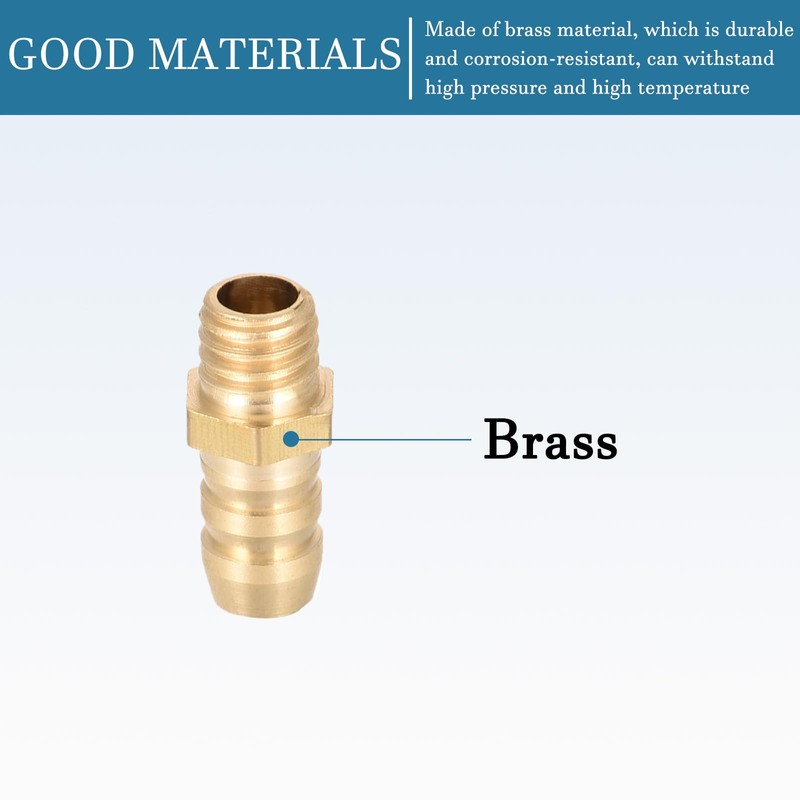 GOOD MATERIALS

Made of brass material, which is durable and corrosion-resistant, can withstand high pressure and high temperature

Brass